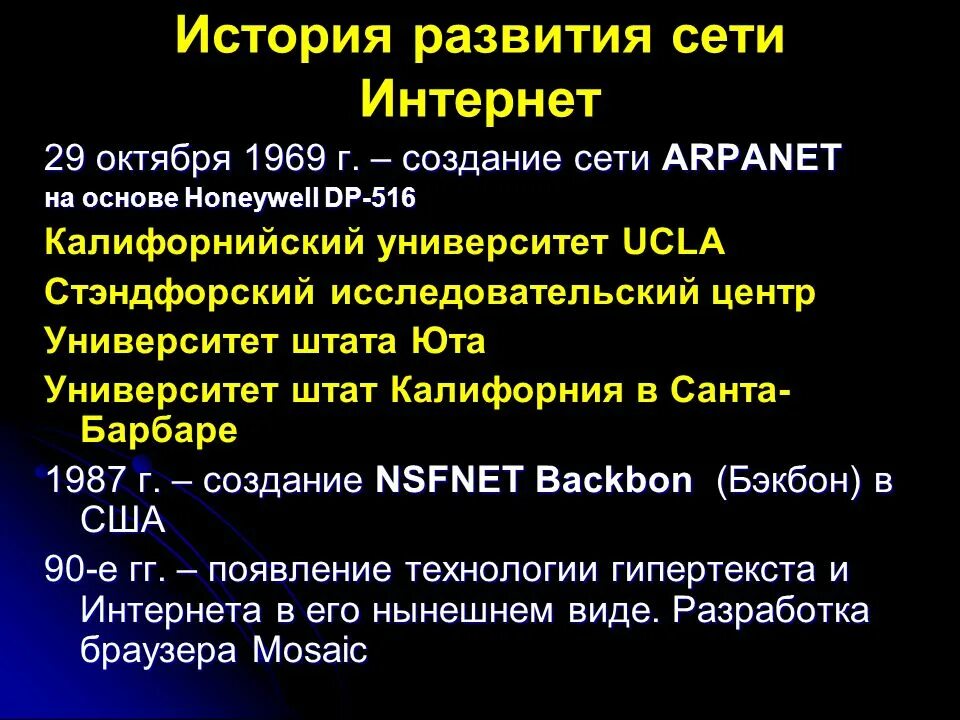 История развития сети Интернет

29 октября 1969 г. – создание сети ARPANET на основе Honeywell DP-516

Калифорнийский университет UCLA

Стэндфорский исследовательский центр

Университет штата Юта

Университет штат Калифорния в Санта-Барбаре

1987 г. – создание NSFNET Backbon (Бэкбон) в США

90-е гг. – появление технологии гипертекста и Интернета в его нынешнем виде. Разработка браузера Mosaic